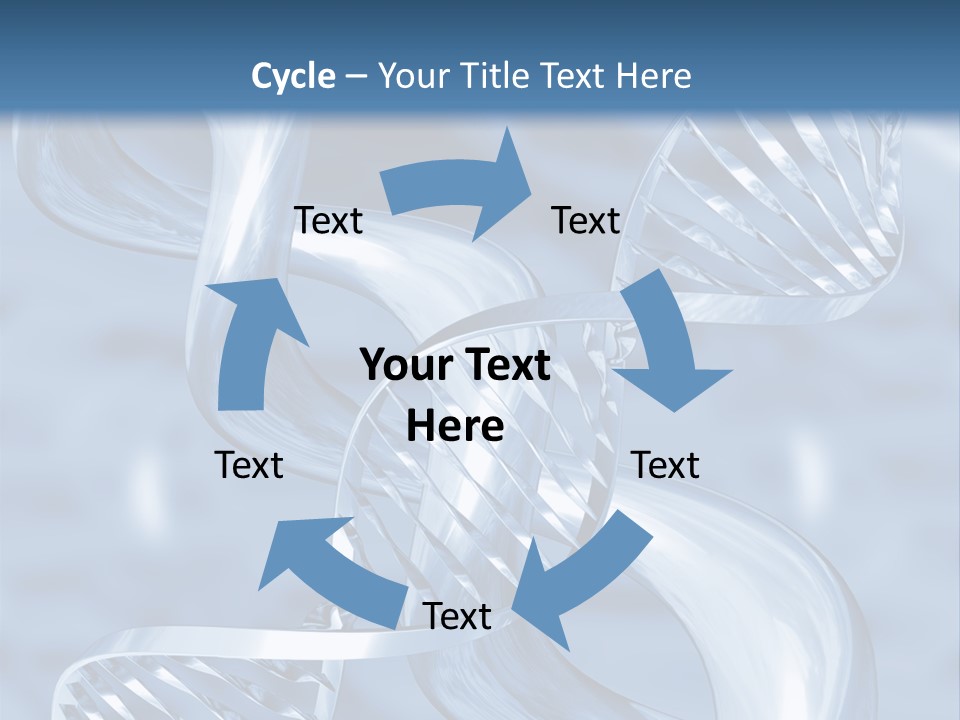 Cycle – Your Title Text Here

Text

Text

Your Text Here

Text

Text

Text